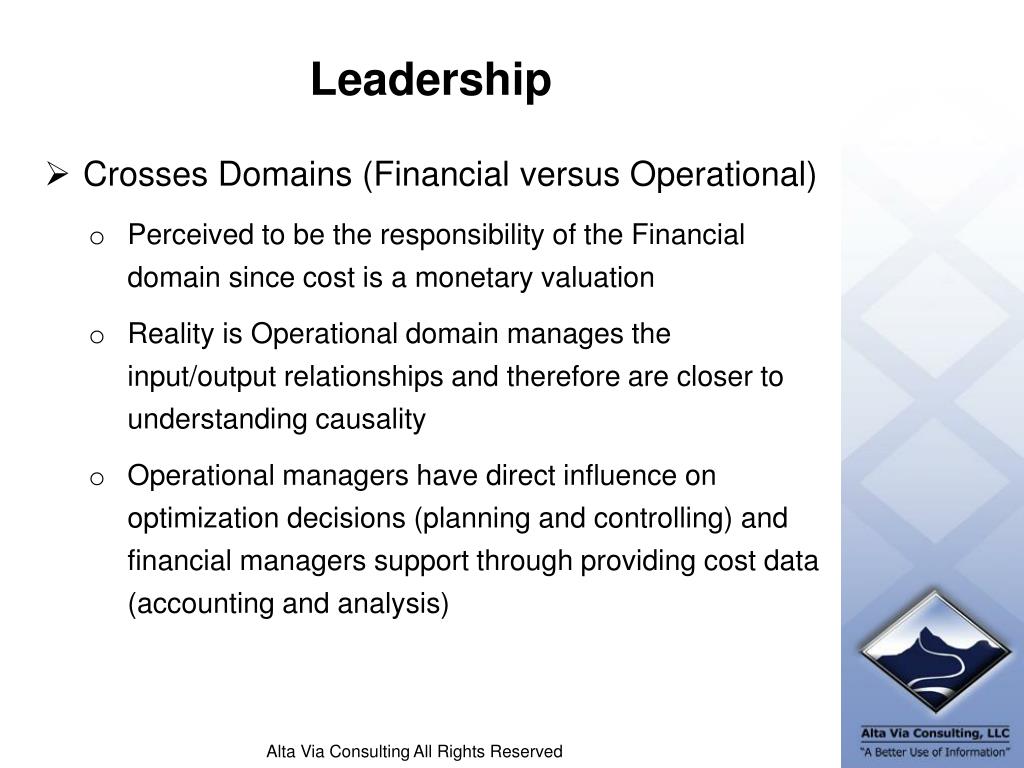 Leadership

➢ Crosses Domains (Financial versus Operational)

o Perceived to be the responsibility of the Financial domain since cost is a monetary valuation

o Reality is Operational domain manages the input/output relationships and therefore are closer to understanding causality

o Operational managers have direct influence on optimization decisions (planning and controlling) and financial managers support through providing cost data (accounting and analysis)

Alta Via Consulting All Rights Reserved

Alta Via Consulting, LLC
"A Better Use of Information"